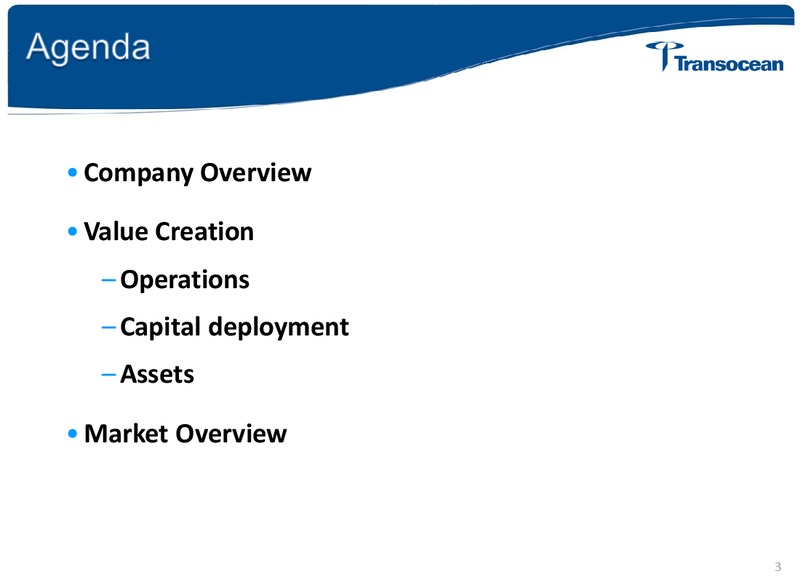 Agenda

Transocean

• Company Overview

• Value Creation

– Operations

– Capital deployment

– Assets

• Market Overview

3